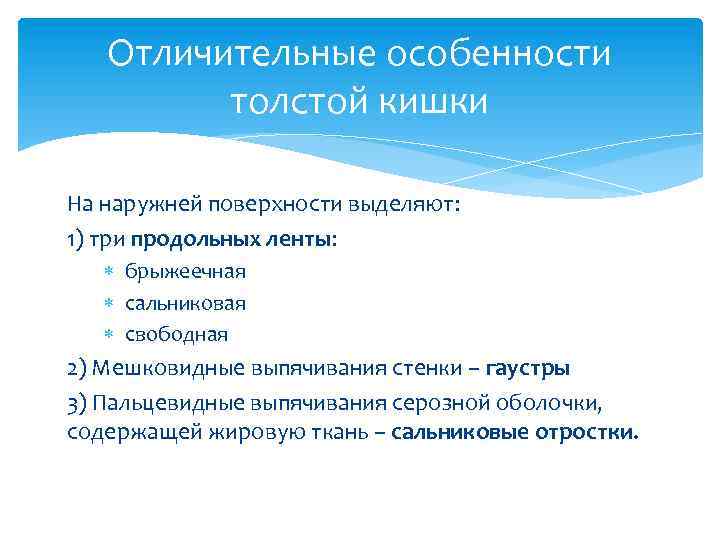 Отличительные особенности толстой кишки

На наружней поверхности выделяют:

1) три продольных ленты:

* брыжеечная
* сальниковая
* свободная

2) Мешковидные выпячивания стенки – гаустры

3) Пальцевидные выпячивания серозной оболочки, содержащей жировую ткань – сальниковые отростки.